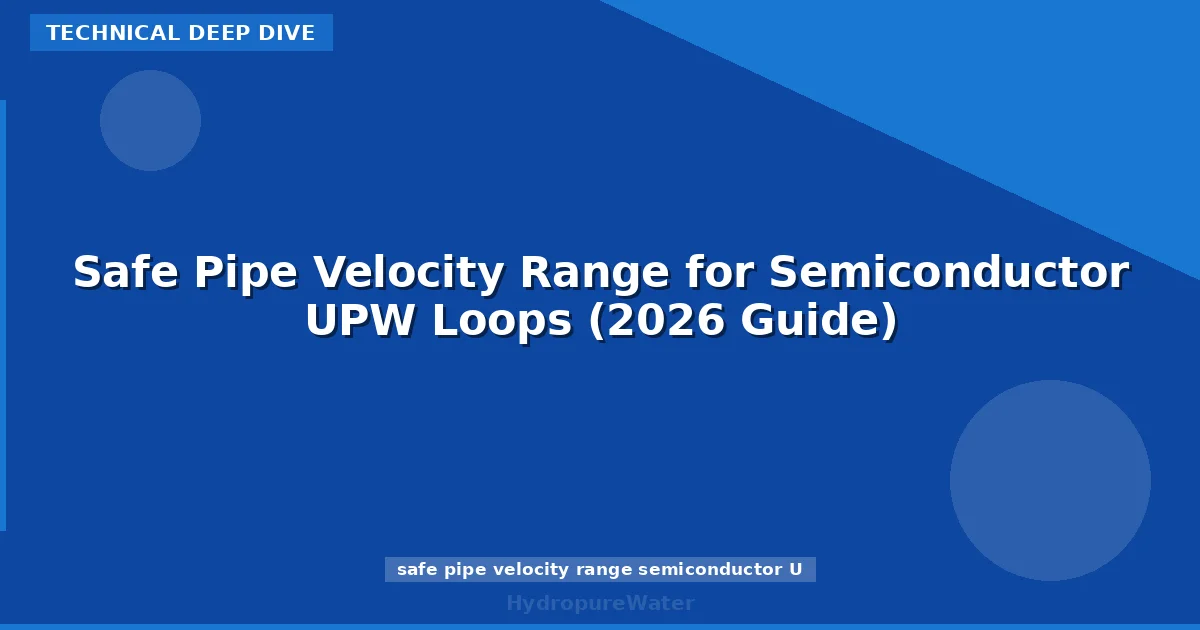 TECHNICAL DEEP DIVE

Safe Pipe Velocity Range for Semiconductor UPW Loops (2026 Guide)

safe pipe velocity range semiconductor U

HydropureWater